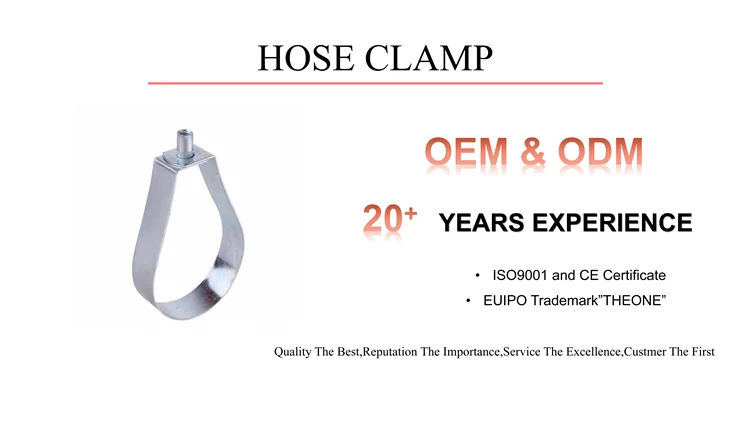 HOSE CLAMP

OEM & ODM

20+ YEARS EXPERIENCE

• ISO9001 and CE Certificate
• EUIPO Trademark”THEONE”

Quality The Best,Reputation The Importance,Service The Excellence,Custmer The First